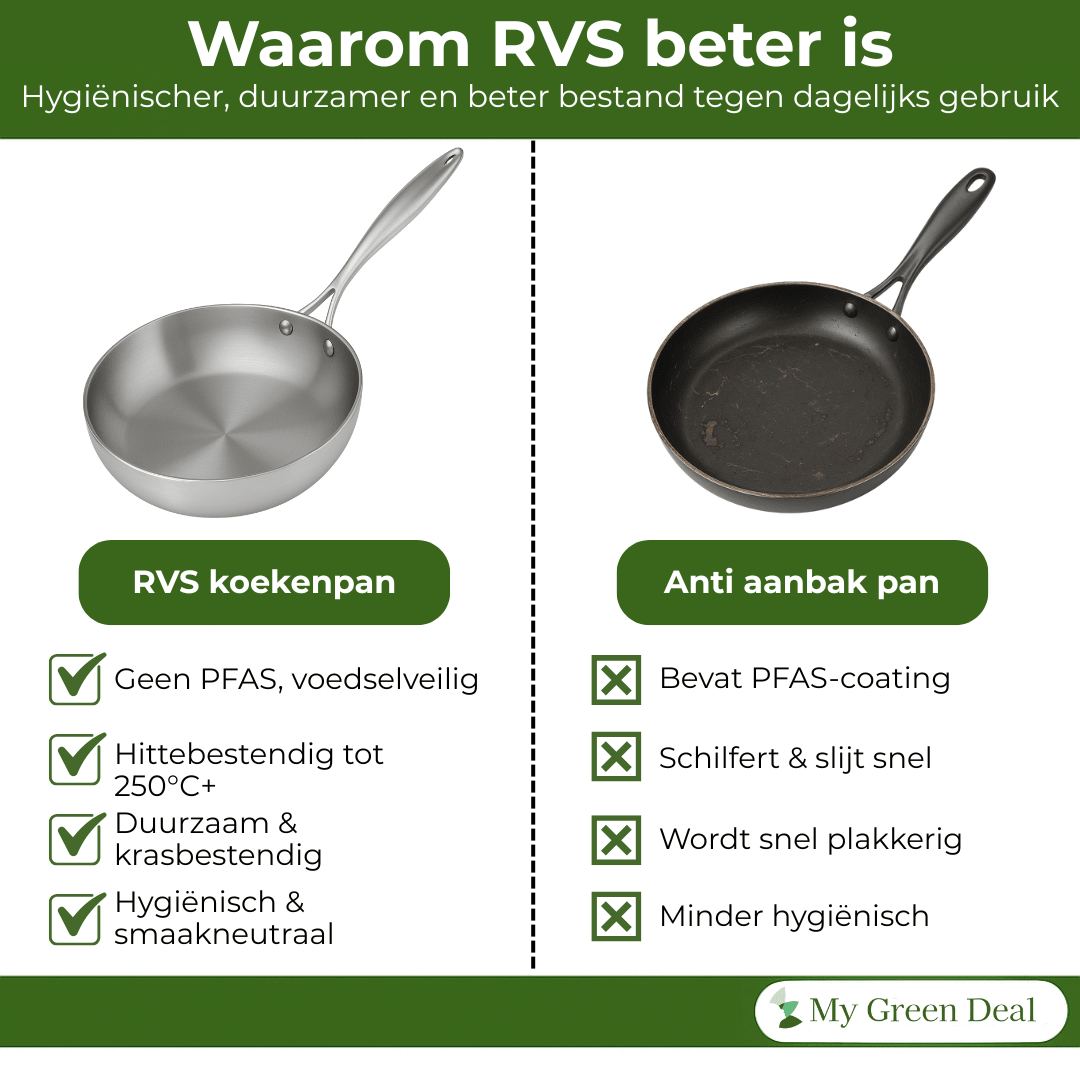 Waarom RVS beter is

Hygiënischer, duurzamer en beter bestand tegen dagelijks gebruik

RVS koekenpan

Geen PFAS, voedselveilig

Hittebestendig tot 250°C+

Duurzaam & krasbestendig

Hygiënisch & smaakneutraal

Anti aanbak pan

Bevat PFAS-coating

Schilfert & slijt snel

Wordt snel plakkerig

Minder hygiënisch

My Green Deal